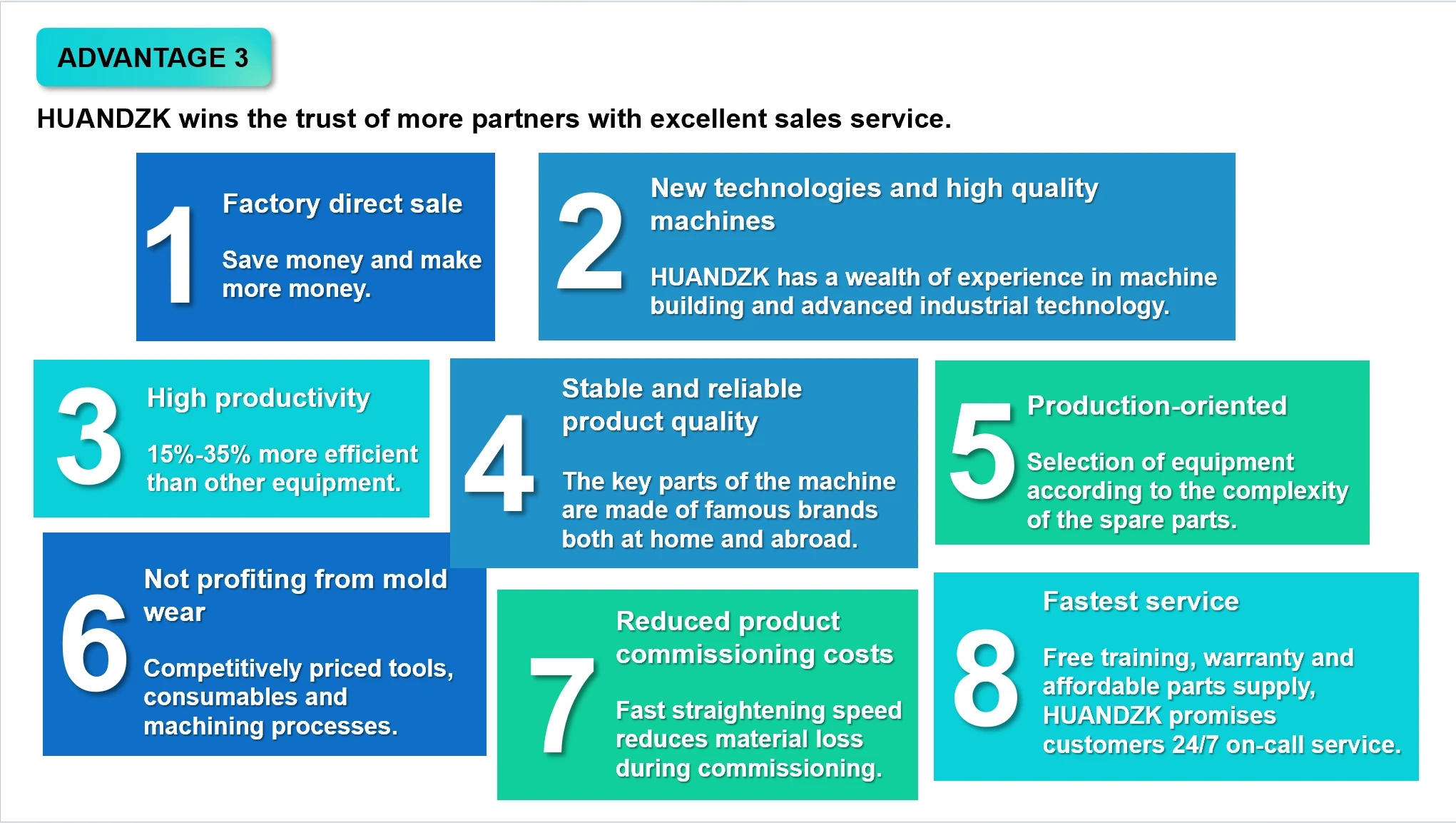 ADVANTAGE 3

HUANDZK wins the trust of more partners with excellent sales service.

1
Factory direct sale

Save money and make more money.

2
New technologies and high quality machines

HUANDZK has a wealth of experience in machine building and advanced industrial technology.

3
High productivity

15%-35% more efficient than other equipment.

4
Stable and reliable product quality

The key parts of the machine are made of famous brands both at home and abroad.

5
Production-oriented

Selection of equipment according to the complexity of the spare parts.

6
Not profiting from mold wear

Competitively priced tools, consumables and machining processes.

7
Reduced product commissioning costs

Fast straightening speed reduces material loss during commissioning.

8
Fastest service

Free training, warranty and affordable parts supply, HUANDZK promises customers 24/7 on-call service.